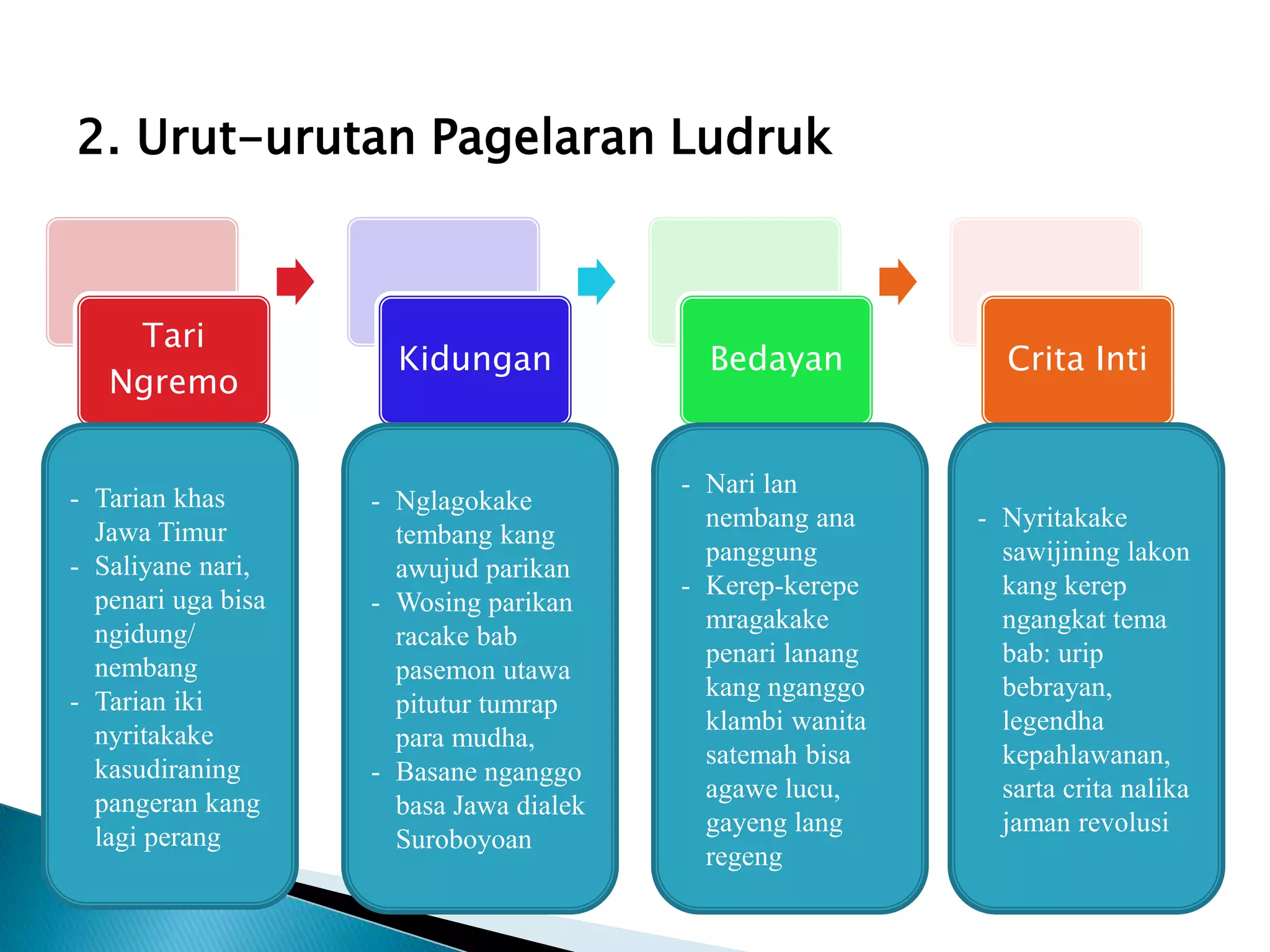 2. Urut-urutan Pagelaran Ludruk

Tari Ngremo

- Tarian khas Jawa Timur
- Saliyane nari, penari uga bisa ngidung/ nembang
- Tarian iki nyritakake kasudiraning pangeran kang lagi perang

Kidungan

- Nglagokake tembang kang awujud parikan
- Wosing parikan racake bab pasemon utawa pitutur tumrap para mudha,
- Basane nganggo basa Jawa dialek Suroboyoan

Bedayan

- Nari lan nembang ana panggung
- Kerep-kerepe mragakake penari lanang kang nganggo klambi wanita satemah bisa agawe lucu, gayeng lang regeng

Crita Inti

- Nyritakake sawijining lakon kang kerep ngangkat tema bab: urip bebrayan, legendha kepahlawanan, sarta crita nalika jaman revolusi